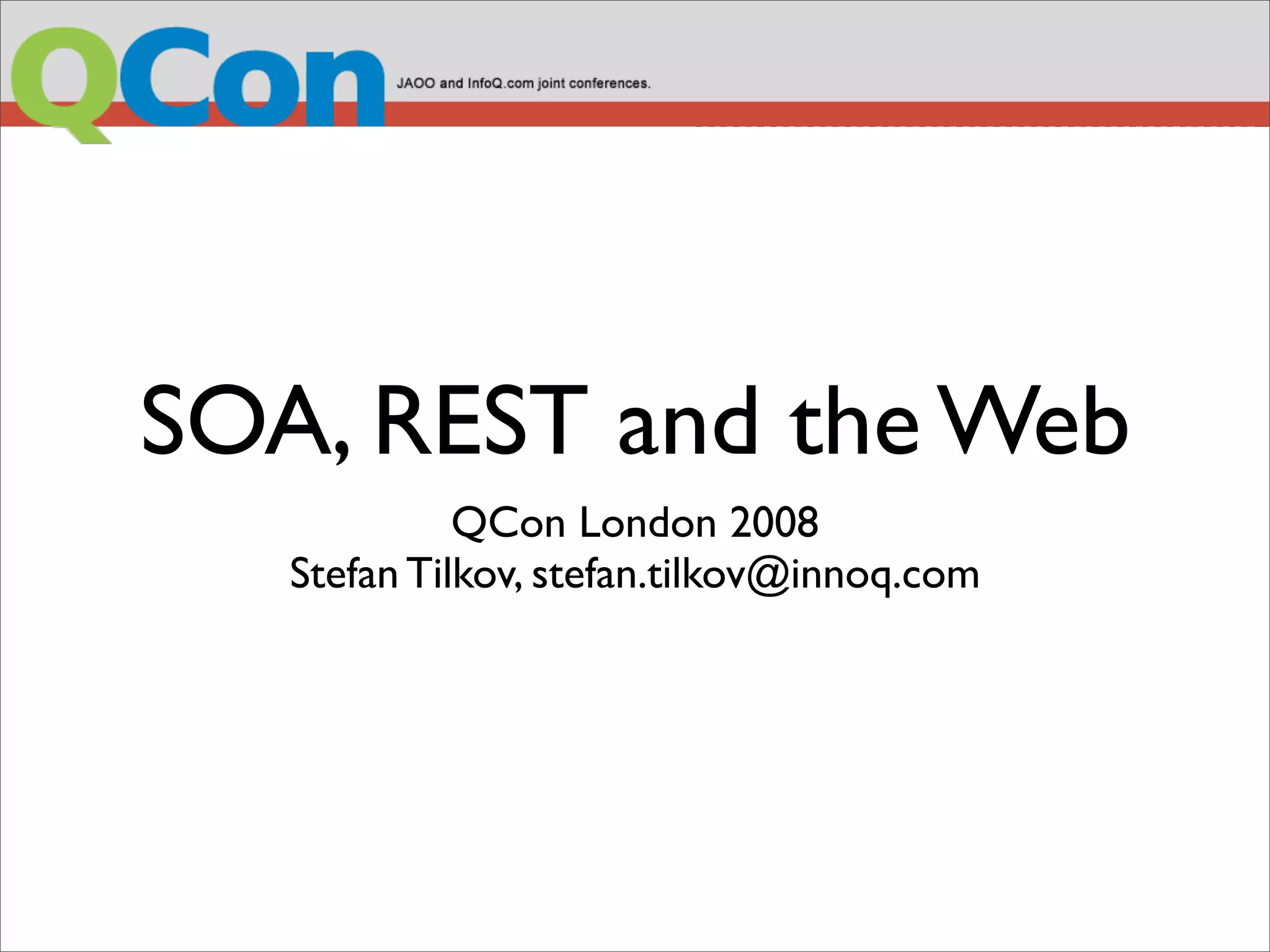 QCon

JAOO and InfoQ.com joint conferences.

SOA, REST and the Web

QCon London 2008
Stefan Tilkov, stefan.tilkov@innoq.com